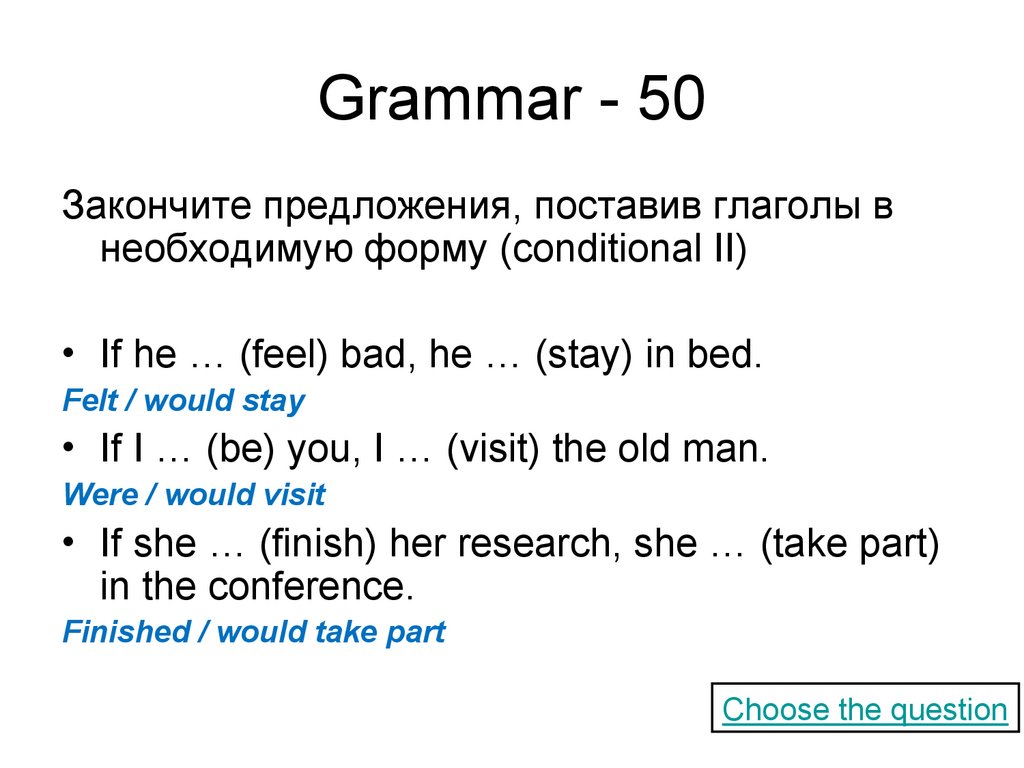 Grammar - 50

Закончите предложения, поставив глаголы в необходимую форму (conditional II)

• If he … (feel) bad, he … (stay) in bed.

Felt / would stay

• If I … (be) you, I … (visit) the old man.

Were / would visit

• If she … (finish) her research, she … (take part) in the conference.

Finished / would take part

Choose the question